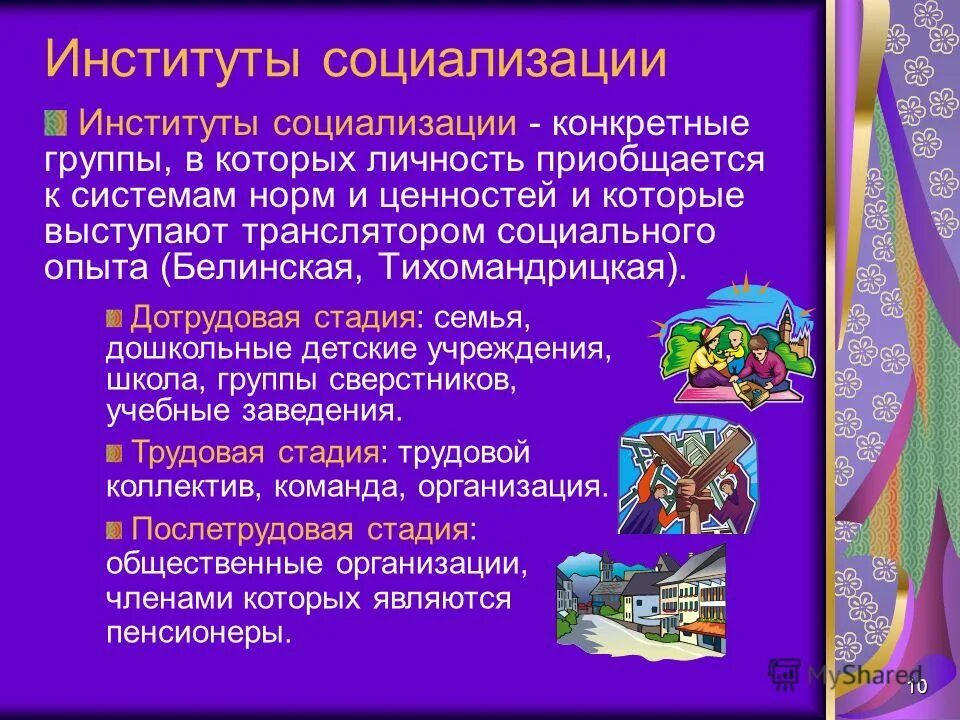 Институты социализации

Институты социализации - конкретные группы, в которых личность приобщается к системам норм и ценностей и которые выступают транслятором социального опыта (Белинская, Тихомандрицкая).

Дотрудовая стадия: семья, дошкольные детские учреждения, школа, группы сверстников, учебные заведения.

Трудовая стадия: трудовой коллектив, команда, организация.

Послетрудовая стадия: общественные организации, членами которых являются пенсионеры.

MyShared

10